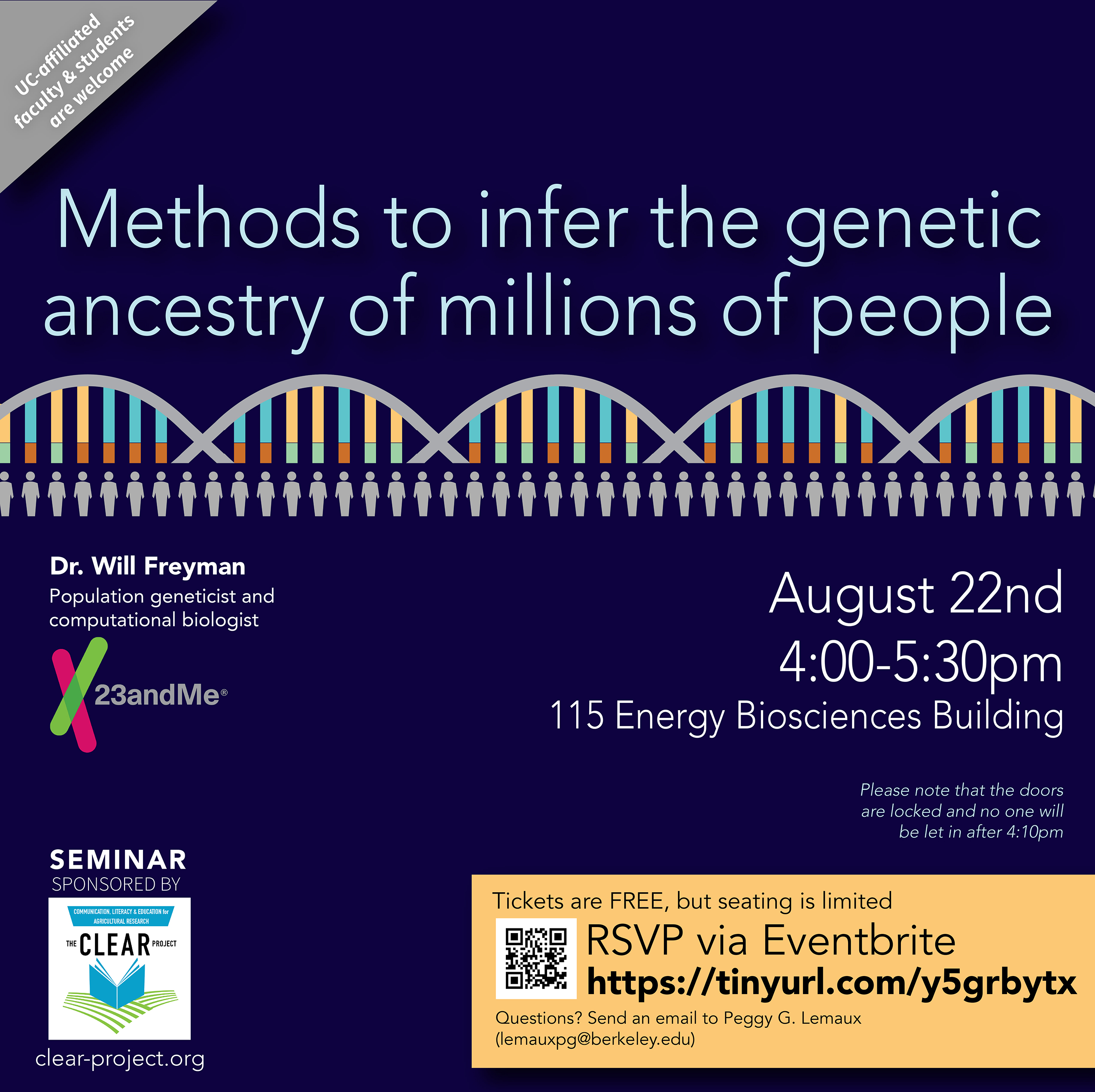 UC-affiliated faculty & students are welcome

Methods to infer the genetic ancestry of millions of people

Dr. Will Freyman
Population geneticist and computational biologist

23andMe®

August 22nd
4:00-5:30pm
115 Energy Biosciences Building

Please note that the doors are locked and no one will be let in after 4:10pm

SEMINAR
SPONSORED BY

COMMUNICATION, LITERACY & EDUCATION for AGRICULTURAL RESEARCH
THE CLEAR PROJECT

clear-project.org

Tickets are FREE, but seating is limited
RSVP via Eventbrite
https://tinyurl.com/y5grbytx
Questions? Send an email to Peggy G. Lemaux (lemauxpg@berkeley.edu)